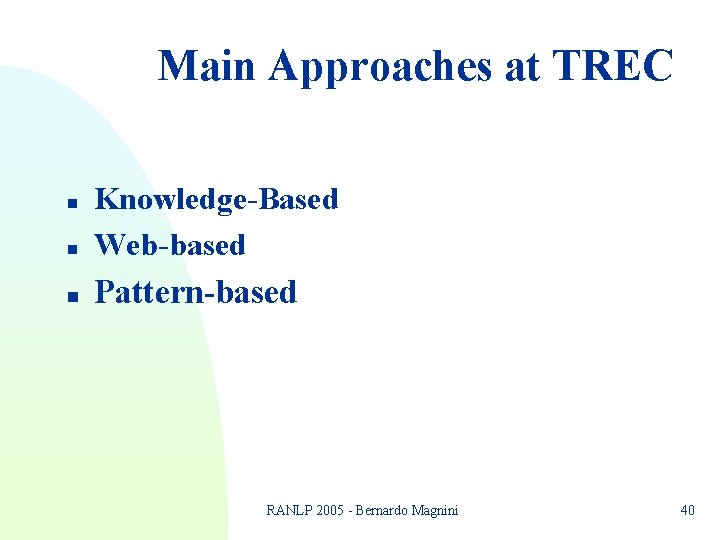 Main Approaches at TREC

- Knowledge-Based
- Web-based
- Pattern-based

RANLP 2005 - Bernardo Magnini

40